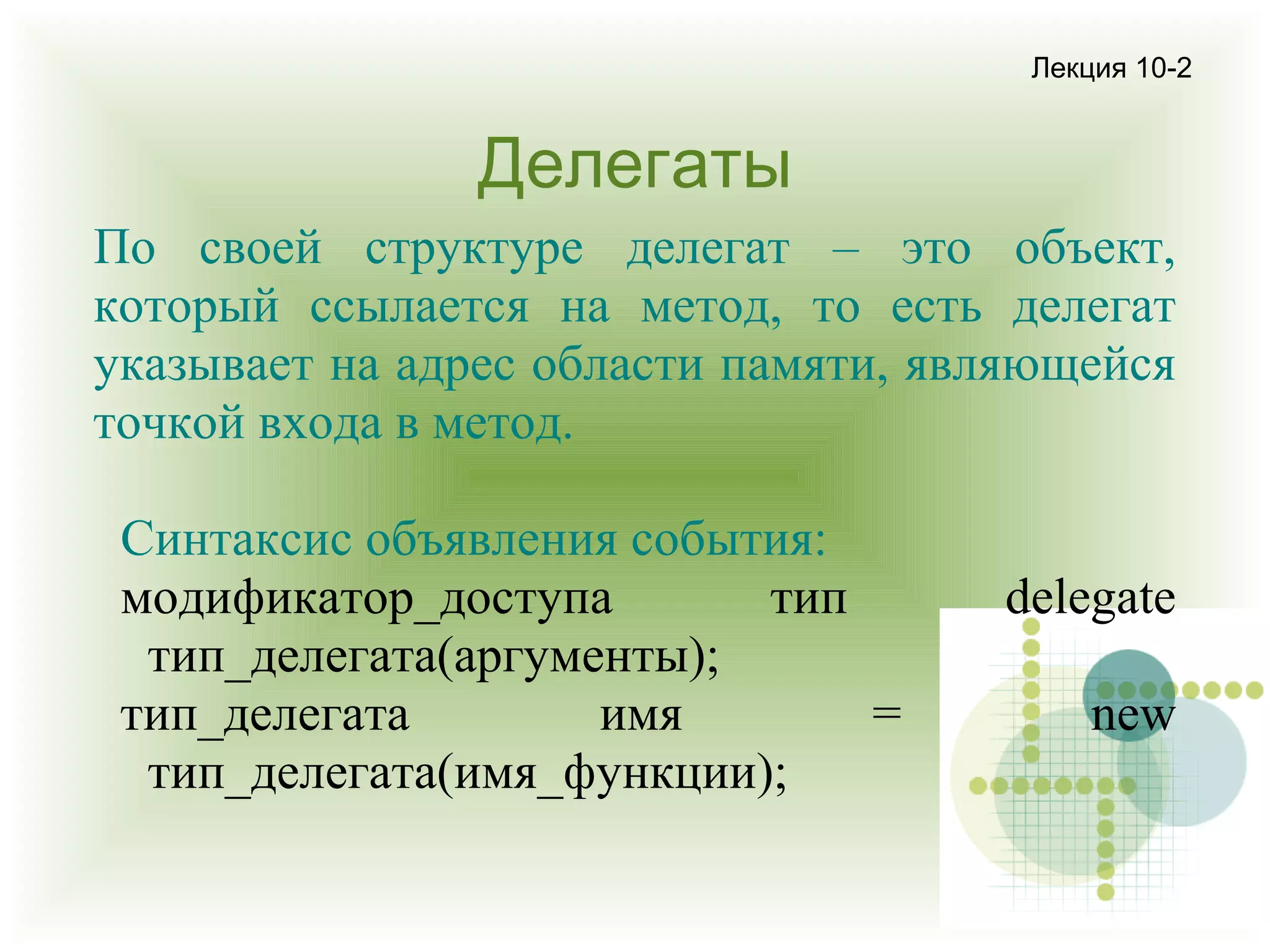 Лекция 10-2

Делегаты

По своей структуре делегат – это объект, который ссылается на метод, то есть делегат указывает на адрес области памяти, являющейся точкой входа в метод.

Синтаксис объявления события:
модификатор_доступа тип delegate тип_делегата(аргументы);
тип_делегата имя = new тип_делегата(имя_функции);